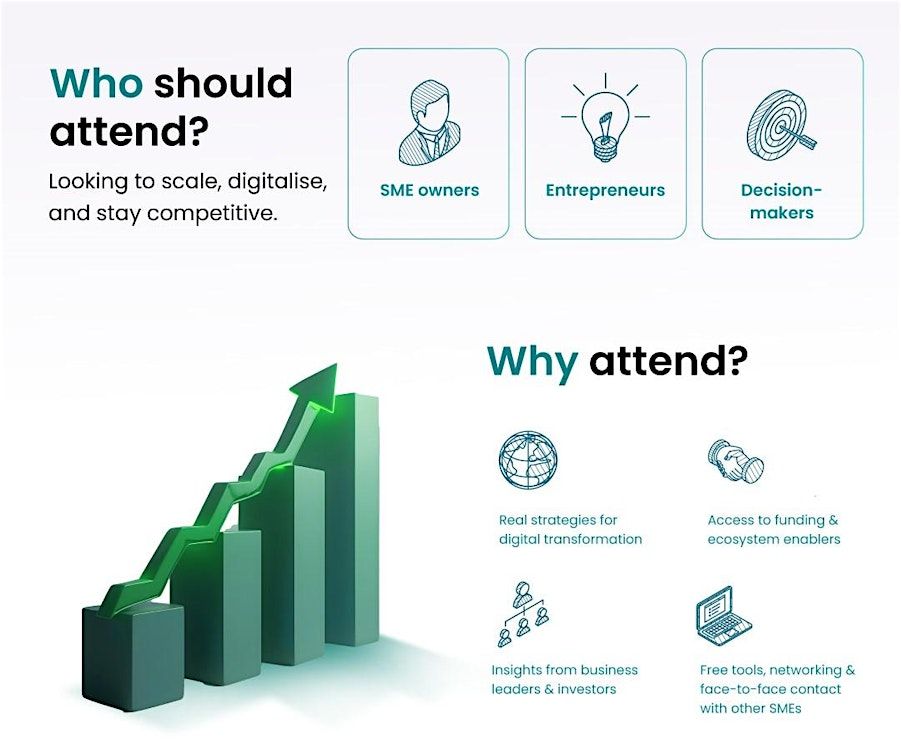 Who should attend?

Looking to scale, digitalise, and stay competitive.

SME owners

Entrepreneurs

Decision-makers

Why attend?

Real strategies for digital transformation

Access to funding & ecosystem enablers

Insights from business leaders & investors

Free tools, networking & face-to-face contact with other SMEs